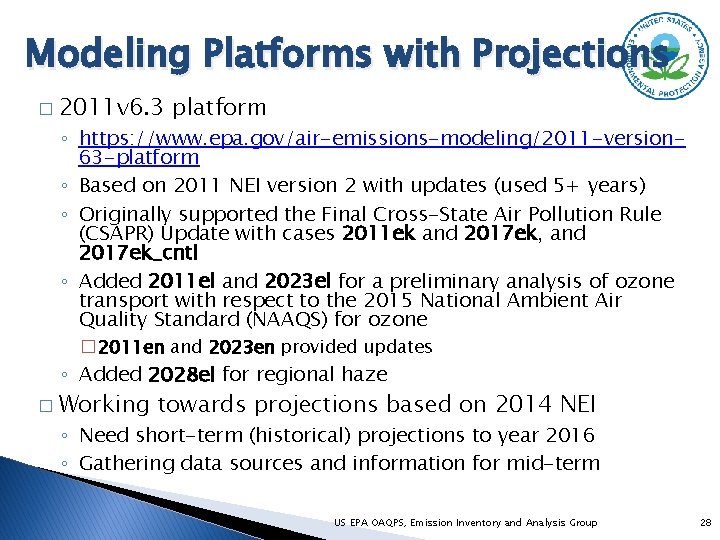 Modeling Platforms with Projections

UNITED STATES ENVIRONMENTAL PROTECTION AGENCY

□ 2011v6.3 platform

◦ https://www.epa.gov/air-emissions-modeling/2011-version-63-platform

◦ Based on 2011 NEI version 2 with updates (used 5+ years)

◦ Originally supported the Final Cross-State Air Pollution Rule (CSAPR) Update with cases 2011ek and 2017ek, and 2017ek_cntl

◦ Added 2011el and 2023el for a preliminary analysis of ozone transport with respect to the 2015 National Ambient Air Quality Standard (NAAQS) for ozone

□ 2011en and 2023en provided updates

◦ Added 2028el for regional haze

□ Working towards projections based on 2014 NEI

◦ Need short-term (historical) projections to year 2016

◦ Gathering data sources and information for mid-term

US EPA OAQPS, Emission Inventory and Analysis Group

28